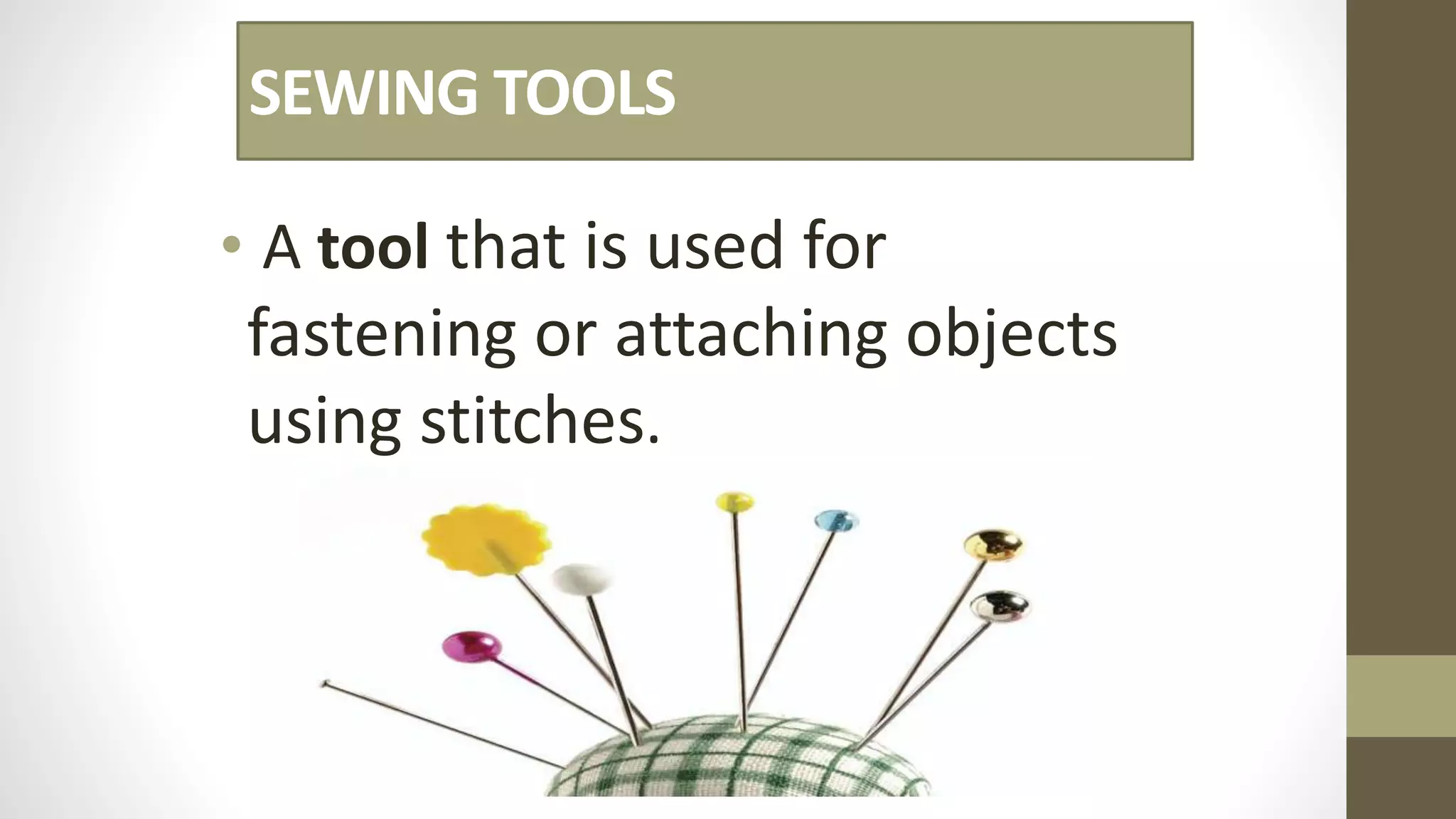 SEWING TOOLS

• A tool that is used for fastening or attaching objects using stitches.